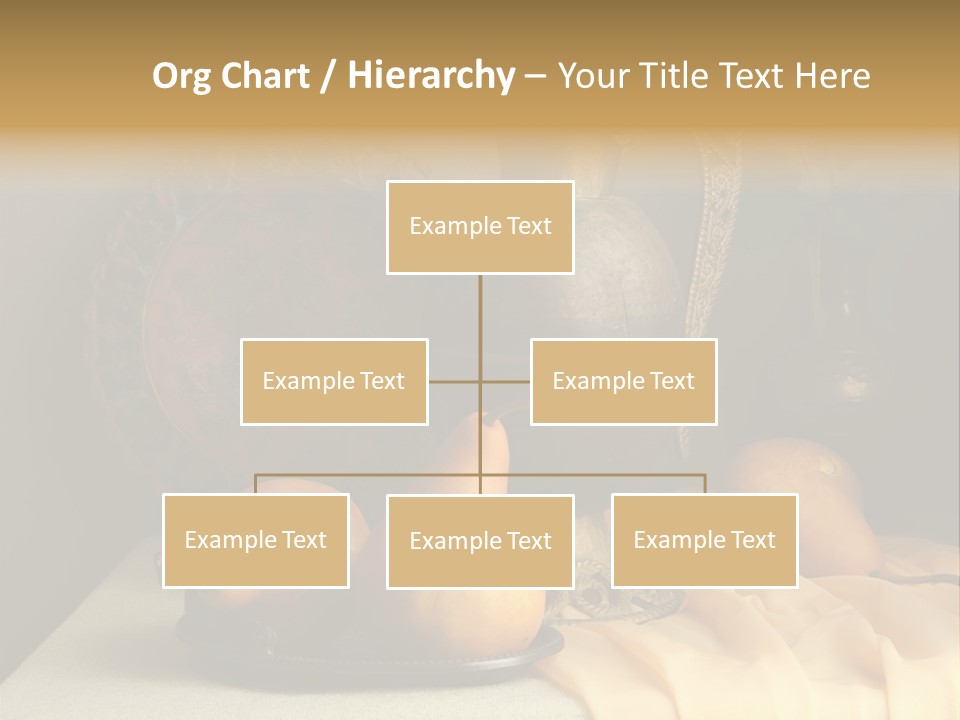 Org Chart / Hierarchy – Your Title Text Here

Example Text

Example Text

Example Text

Example Text

Example Text

Example Text